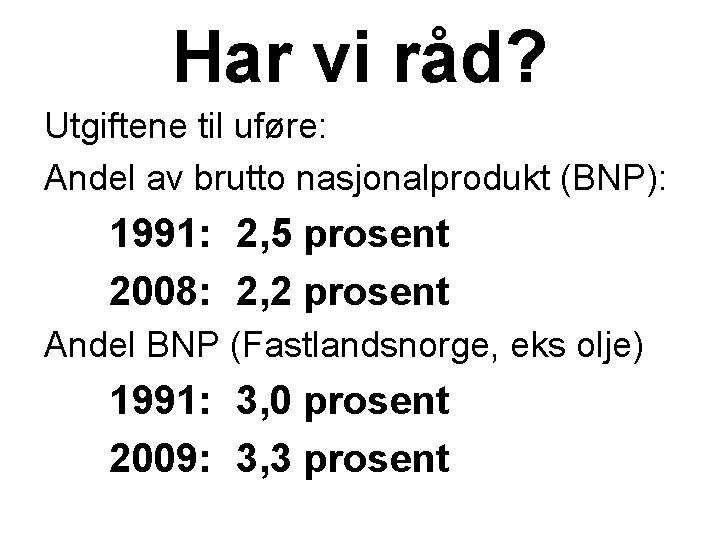 Har vi råd?

Utgiftene til uføre:

Andel av brutto nasjonalprodukt (BNP):

1991: 2,5 prosent

2008: 2,2 prosent

Andel BNP (Fastlandsnorge, eks olje)

1991: 3,0 prosent

2009: 3,3 prosent